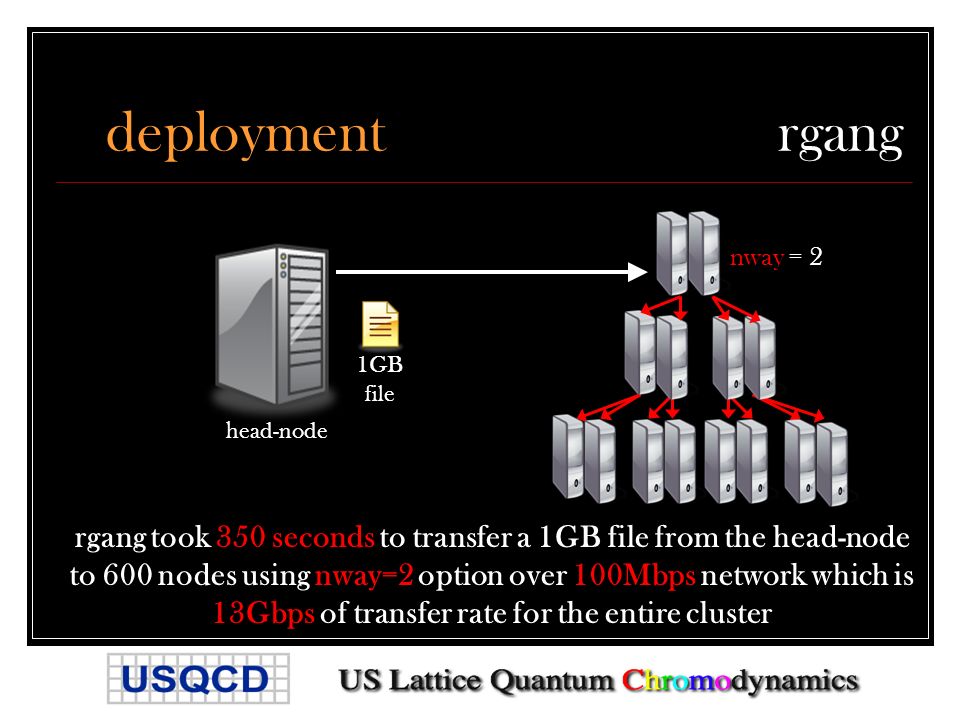 deployment

rgang

nway = 2

1GB file

head-node

rgang took 350 seconds to transfer a 1GB file from the head-node to 600 nodes using nway=2 option over 100Mbps network which is 13Gbps of transfer rate for the entire cluster

USQCD

US Lattice Quantum Chromodynamics